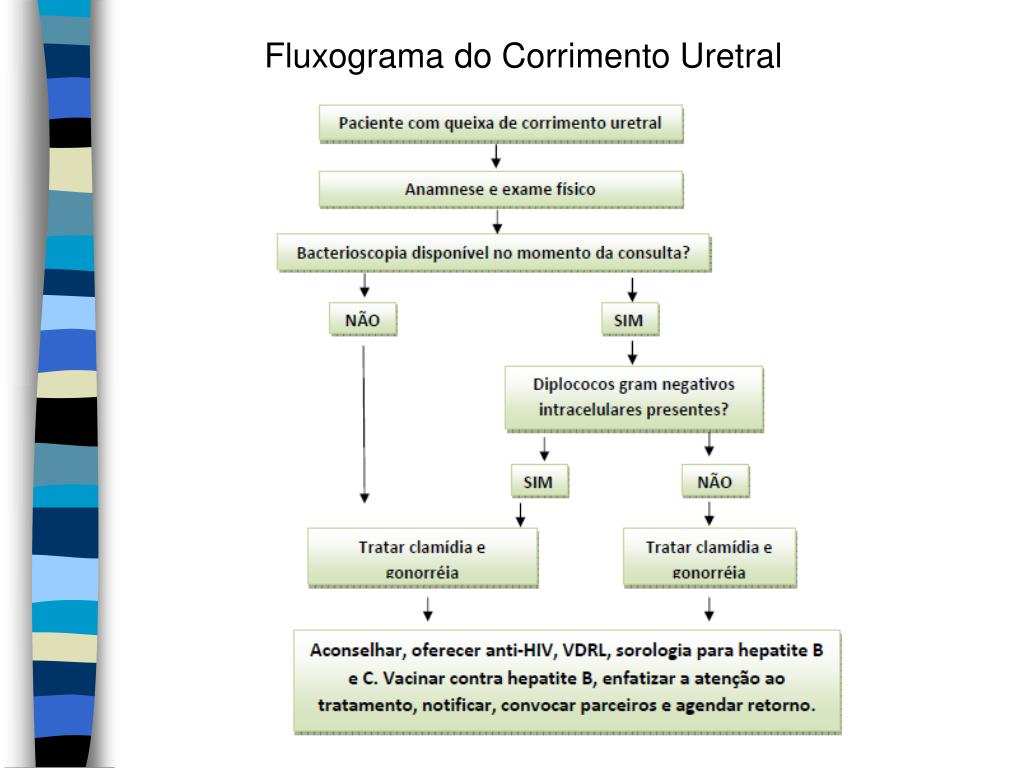 Fluxograma do Corrimento Uretral

Paciente com queixa de corrimento uretral

Anamnese e exame físico

Bacterioscopia disponível no momento da consulta?

NÃO

SIM

Diplococos gram negativos intracelulares presentes?

SIM

NÃO

Tratar clamídia e gonorréia

Tratar clamídia e gonorréia

Aconselhar, oferecer anti-HIV, VDRL, sorologia para hepatite B e C. Vacinar contra hepatite B, enfatizar a atenção ao tratamento, notificar, convocar parceiros e agendar retorno.